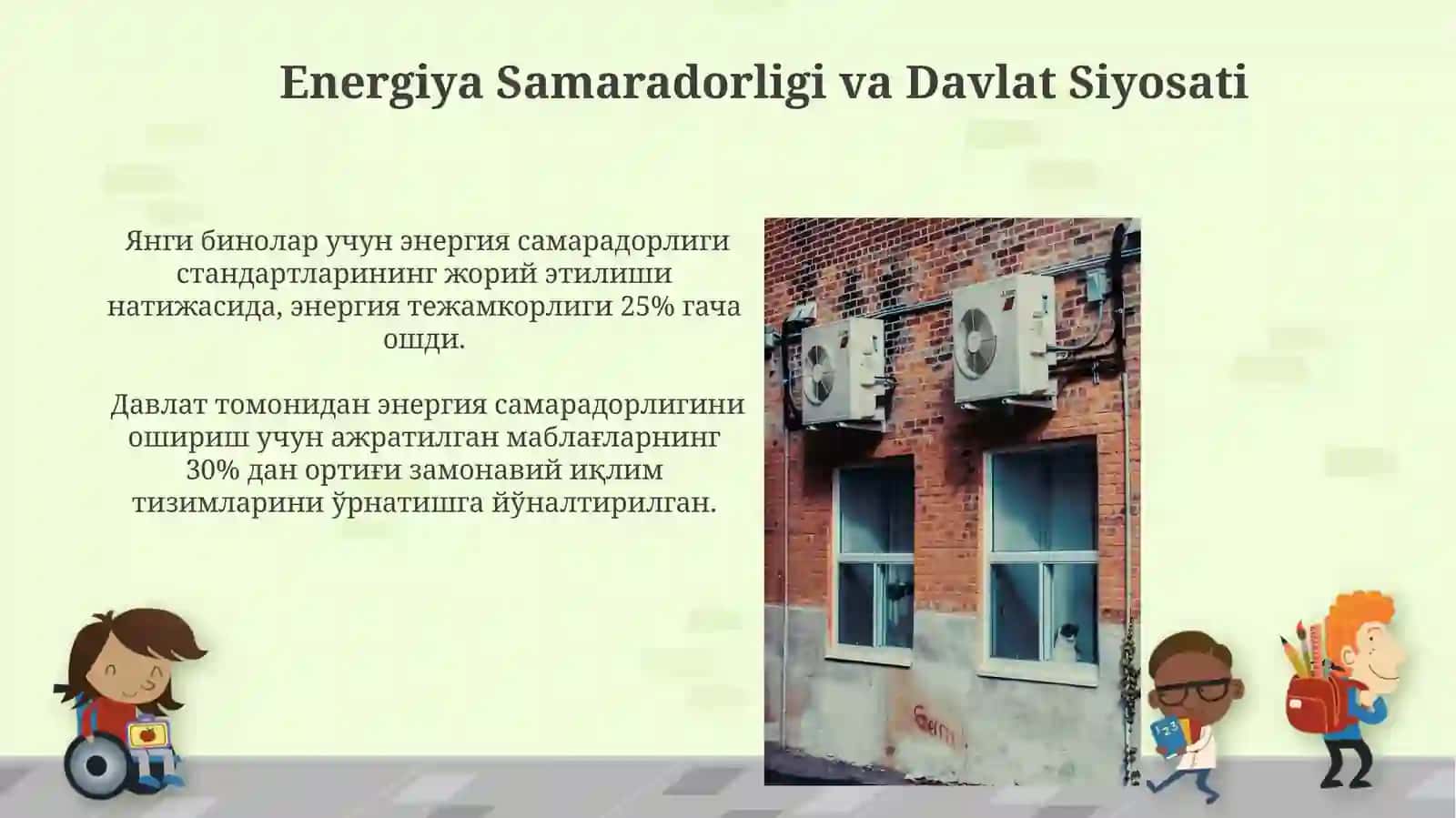 Energiya Samaradorligi va Davlat Siyosati

Янги бинолар учун энергия самарадорлиги стандартларининг жорий этилиши натижасида, энергия тежамкорлиги 25% гача ошди.

Давлат томонидан энергия самарадорлигини ошириш учун ажратилган маблағларнинг 30% дан ортиғи замонавий иқлим тизимларини ўрнатишга йўналтирилган.

123